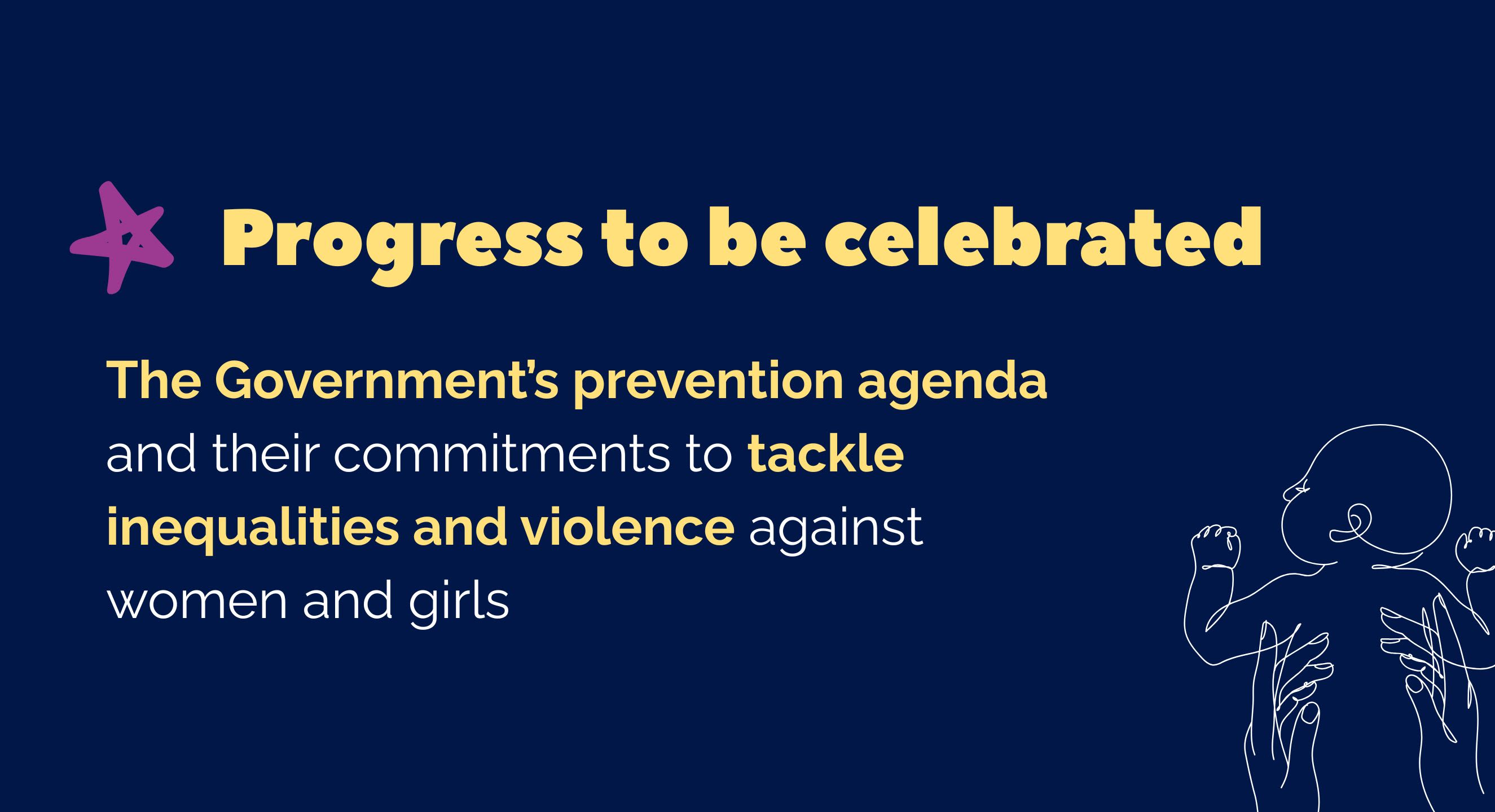 Progress to be celebrated

The Government's prevention agenda and their commitments to tackle inequalities and violence against women and girls